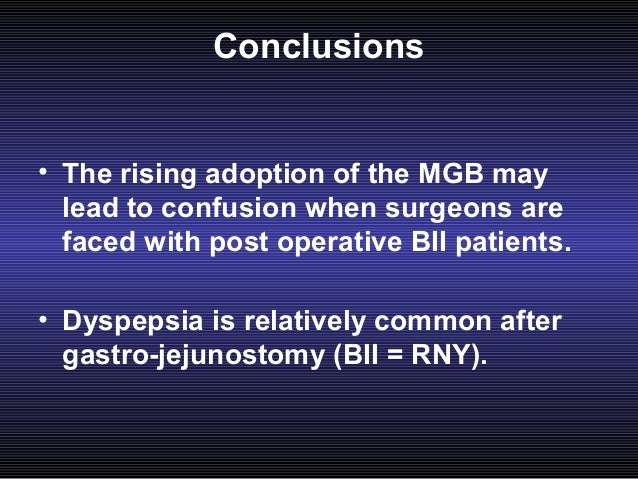 Conclusions

• The rising adoption of the MGB may lead to confusion when surgeons are faced with post operative BII patients.

• Dyspepsia is relatively common after gastro-jejunostomy (BII = RNY).